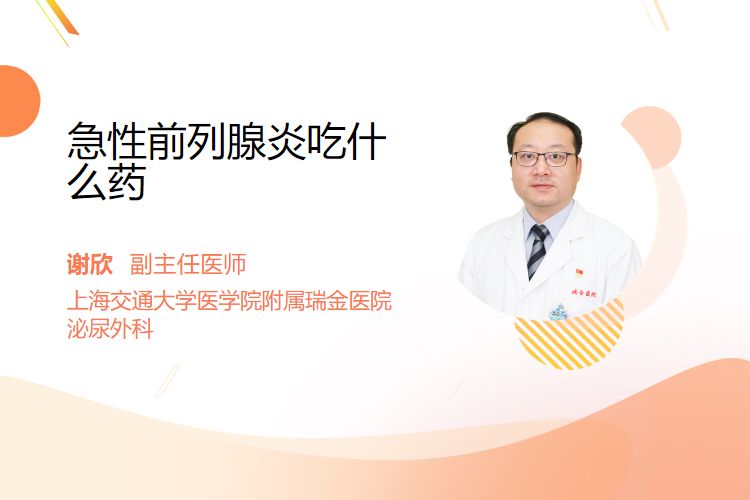 急性前列腺炎吃什么药

谢欣 副主任医师
上海交通大学医学院附属瑞金医院
泌尿外科

瑞金医院